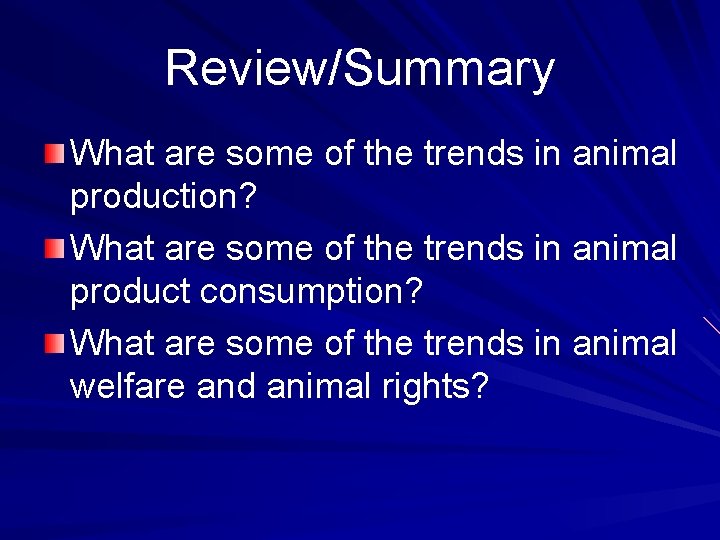 Review/Summary

What are some of the trends in animal production?

What are some of the trends in animal product consumption?

What are some of the trends in animal welfare and animal rights?